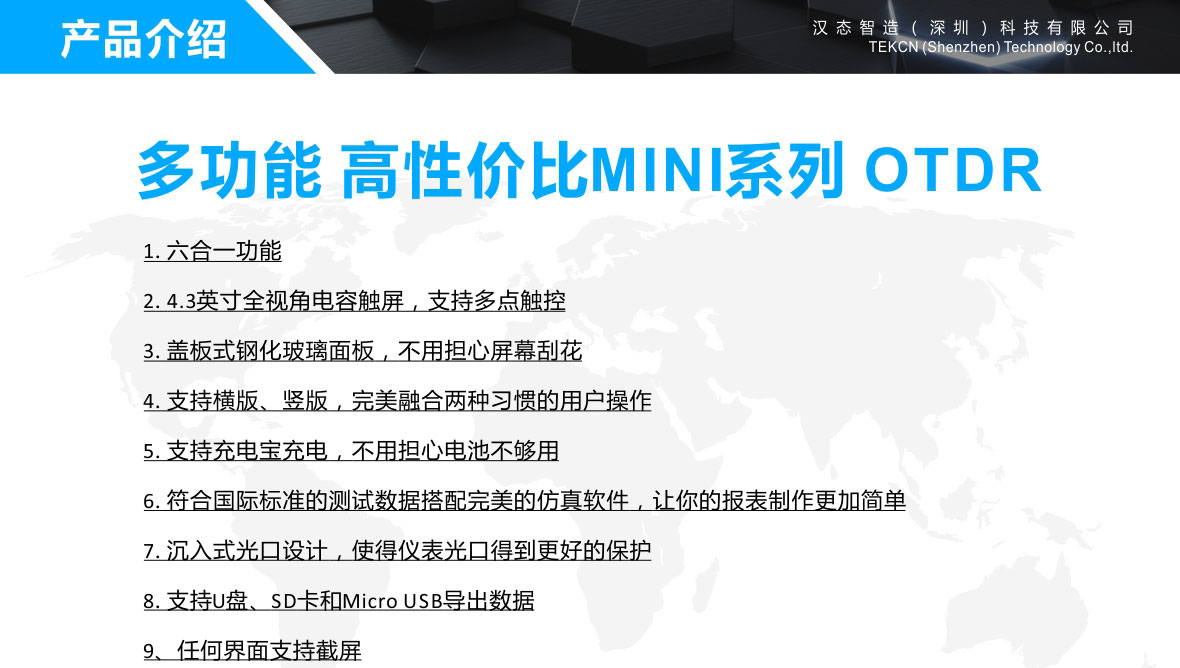 产品介绍

汉态智造（深圳）科技有限公司
TEKCN (Shenzhen) Technology Co.,ltd.

多功能 高性价比MINI系列 OTDR

1. 六合一功能

2. 4.3英寸全视角电容触屏，支持多点触控

3. 盖板式钢化玻璃面板，不用担心屏幕刮花

4. 支持横版、竖版，完美融合两种习惯的用户操作

5. 支持充电宝充电，不用担心电池不够用

6. 符合国际标准的测试数据搭配完美的仿真软件，让你的报表制作更加简单

7. 沉入式光口设计，使得仪表光口得到更好的保护

8. 支持U盘、SD卡和Micro USB导出数据

9、任何界面支持截屏